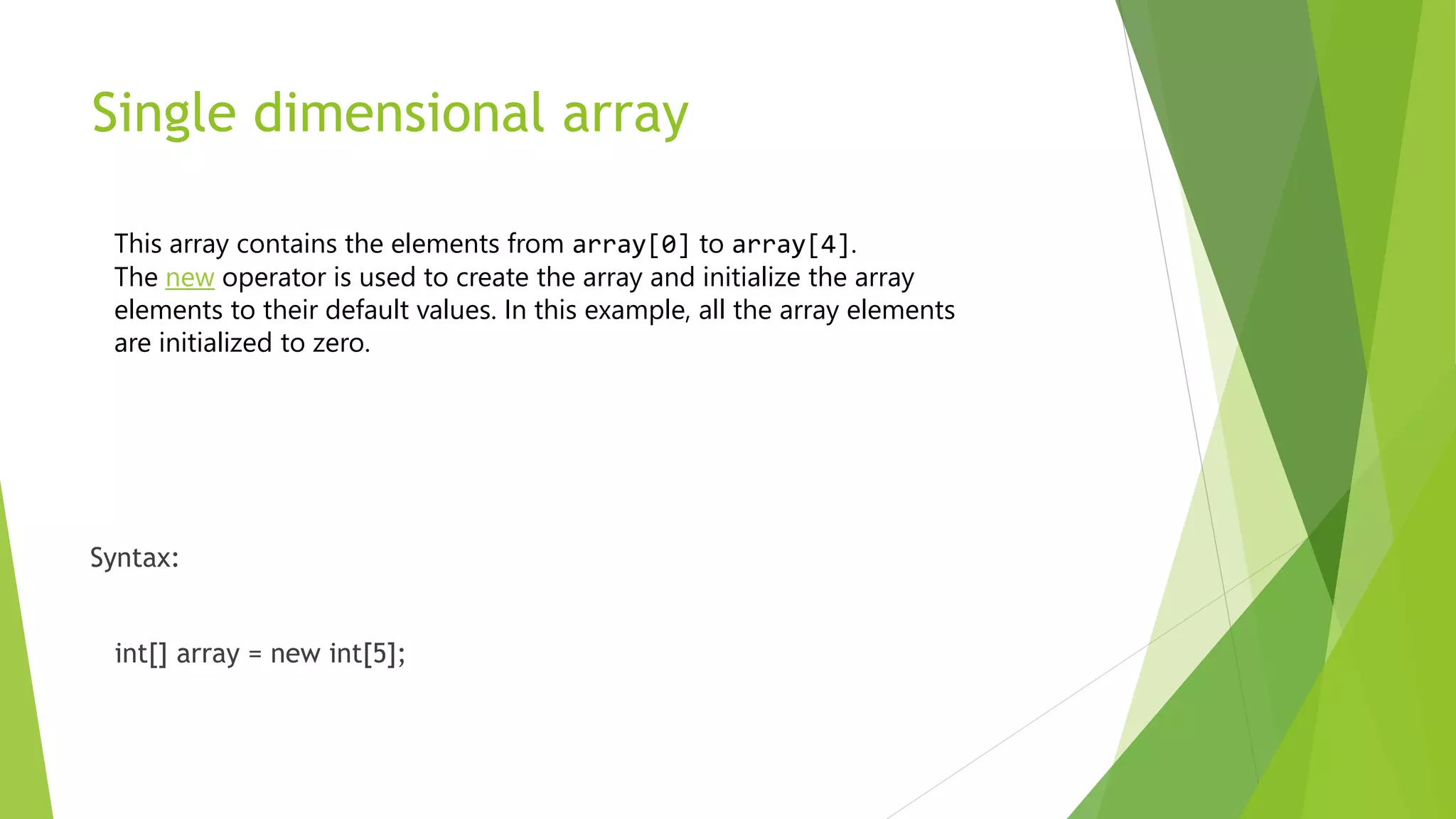 Single dimensional array

This array contains the elements from array[0] to array[4]. The new operator is used to create the array and initialize the array elements to their default values. In this example, all the array elements are initialized to zero.

Syntax:

int[] array = new int[5];